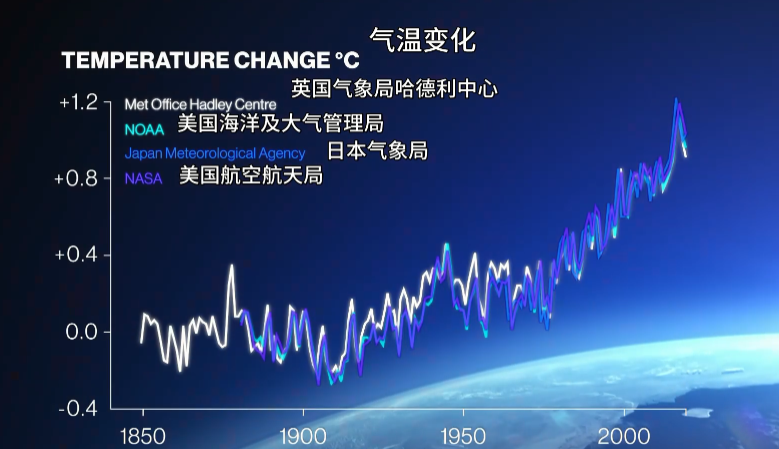 气温变化
TEMPERATURE CHANGE °C
英国气象局哈德利中心
Met Office Hadley Centre
NOAA 美国海洋及大气管理局
Japan Meteorological Agency 日本气象局
NASA 美国航空航天局

+1.2
+0.8
+0.4
0.0
-0.4

1850
1900
1950
2000